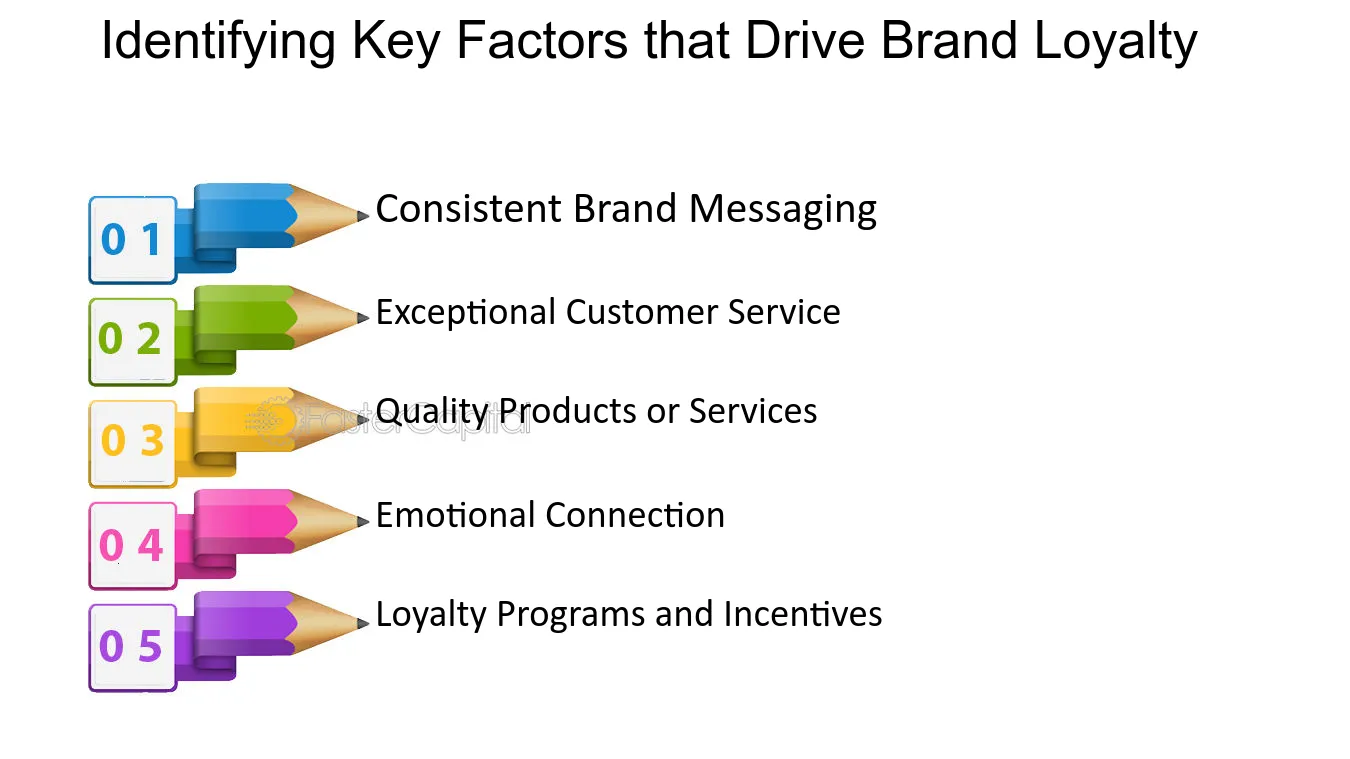 Identifying Key Factors that Drive Brand Loyalty

0 1
Consistent Brand Messaging

0 2
Exceptional Customer Service

0 3
Quality Products or Services

0 4
Emotional Connection

0 5
Loyalty Programs and Incentives

FasterCapital